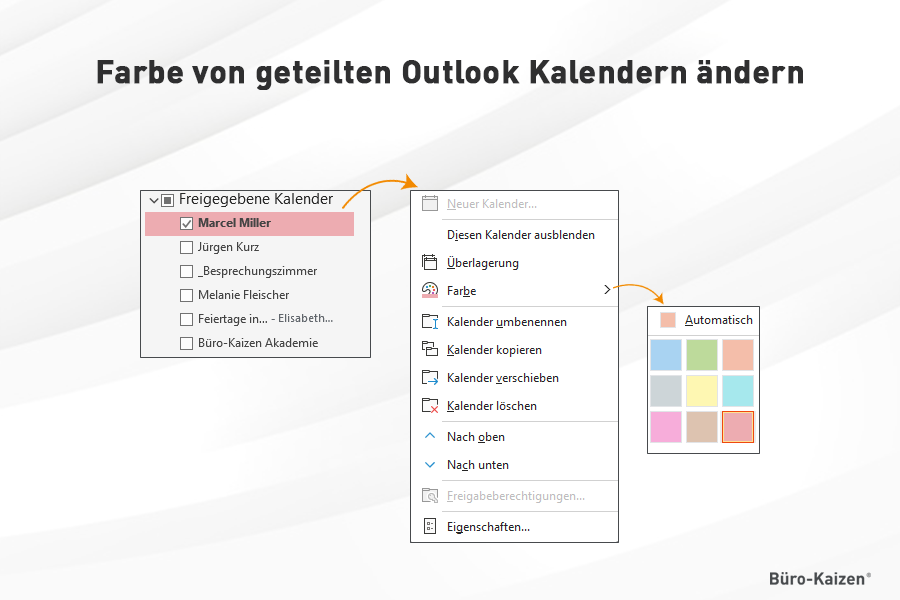 Farbe von geteilten Outlook Kalendern ändern

Freigegebene Kalender
Marcel Miller
Jürgen Kurz
_Besprechungszimmer
Melanie Fleischer
Feiertage in... - Elisabeth...
Büro-Kaizen Akademie

Neuer Kalender...
Diesen Kalender ausblenden
Überlagerung
Farbe
Kalender umbenennen
Kalender kopieren
Kalender verschieben
Kalender löschen
Nach oben
Nach unten
Freigabeberechtigungen...
Eigenschaften...

Automatisch

Büro-Kaizen®